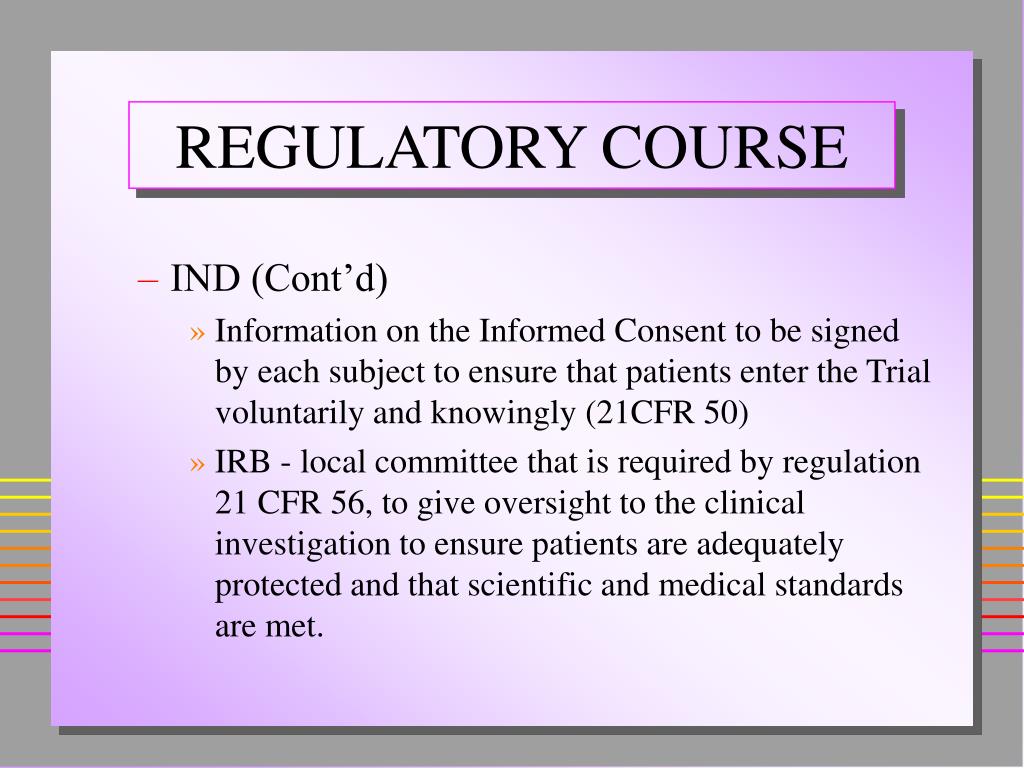 REGULATORY COURSE

– IND (Cont’d)

» Information on the Informed Consent to be signed by each subject to ensure that patients enter the Trial voluntarily and knowingly (21CFR 50)

» IRB - local committee that is required by regulation 21 CFR 56, to give oversight to the clinical investigation to ensure patients are adequately protected and that scientific and medical standards are met.